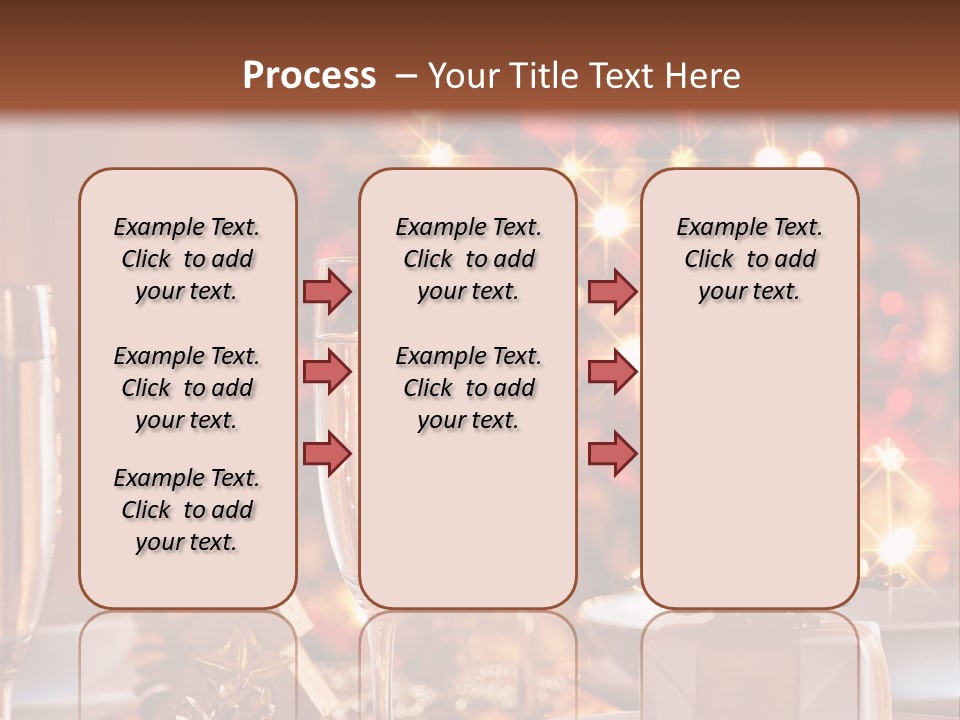 Process – Your Title Text Here

Example Text. Click to add your text.

Example Text. Click to add your text.

Example Text. Click to add your text.

Example Text. Click to add your text.

Example Text. Click to add your text.

Example Text. Click to add your text.